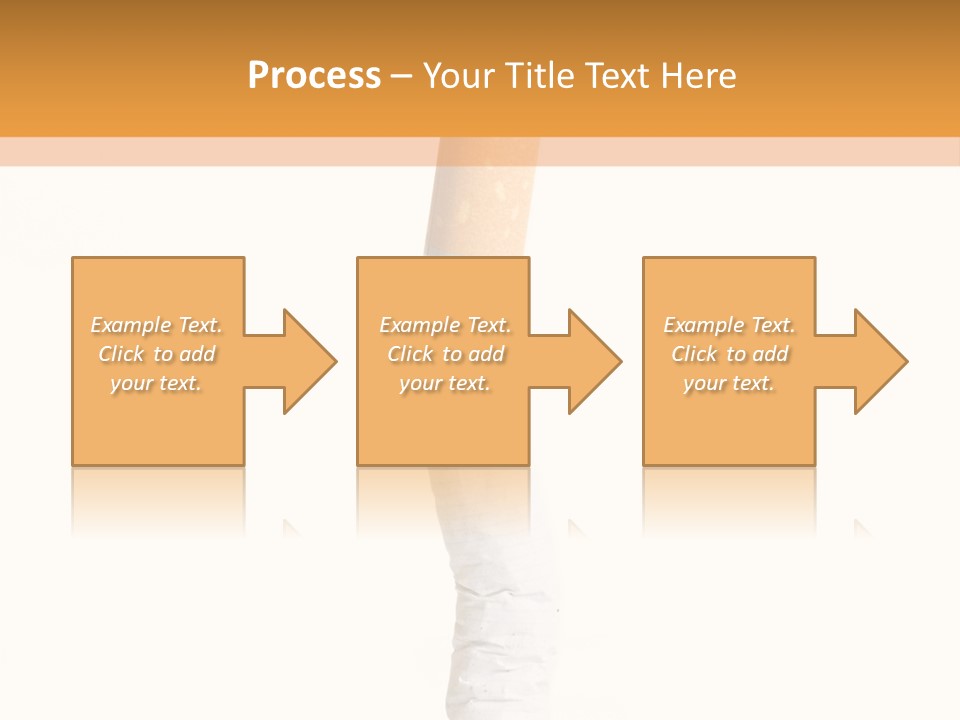 Process – Your Title Text Here

Example Text. Click to add your text.

Example Text. Click to add your text.

Example Text. Click to add your text.